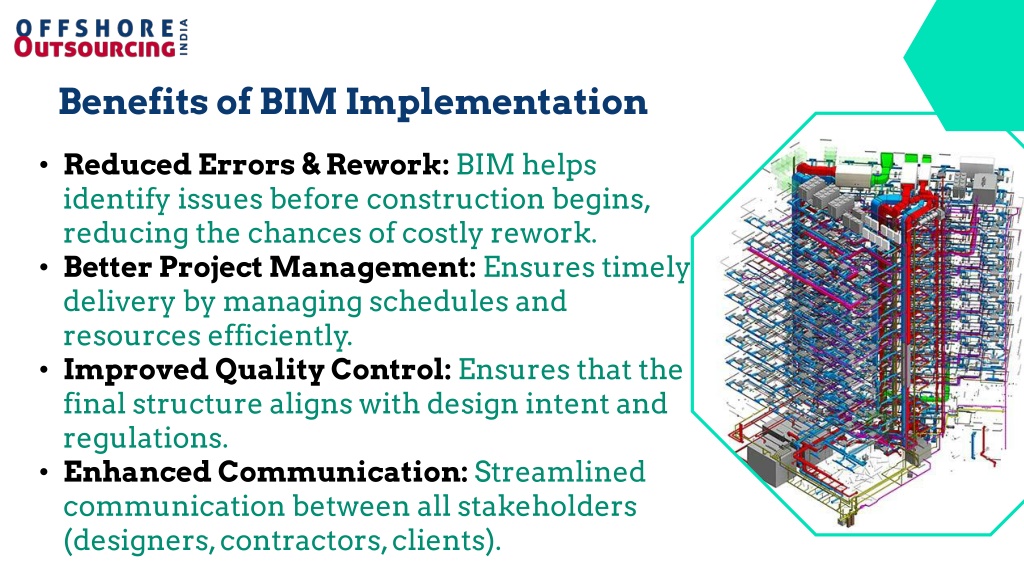 OFFSHORE OUTSOURCING INDIA

Benefits of BIM Implementation

• Reduced Errors & Rework: BIM helps identify issues before construction begins, reducing the chances of costly rework.
• Better Project Management: Ensures timely delivery by managing schedules and resources efficiently.
• Improved Quality Control: Ensures that the final structure aligns with design intent and regulations.
• Enhanced Communication: Streamlined communication between all stakeholders (designers, contractors, clients).